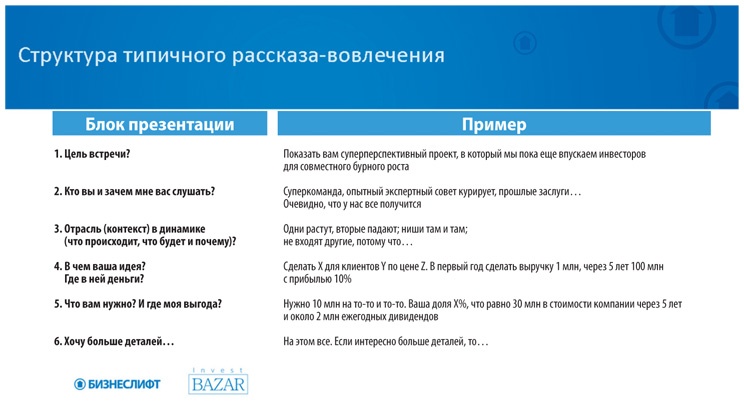 Структура типичного рассказа-вовлечения

| Блок презентации | Пример |
|---|---|
| 1. Цель встречи? | Показать вам суперперспективный проект, в который мы пока еще впускаем инвесторов для совместного бурного роста |
| 2. Кто вы и зачем мне вас слушать? | Суперкоманда, опытный экспертный совет курирует, прошлые заслуги… Очевидно, что у нас все получится |
| 3. Отрасль (контекст) в динамике (что происходит, что будет и почему)? | Одни растут, вторые падают; ниши там и там; не входят другие, потому что… |
| 4. В чем ваша идея? Где в ней деньги? | Сделать X для клиентов Y по цене Z. В первый год сделать выручку 1 млн, через 5 лет 100 млн с прибылью 10% |
| 5. Что вам нужно? И где моя выгода? | Нужно 10 млн на то-то и то-то. Ваша доля X%, что равно 30 млн в стоимости компании через 5 лет и около 2 млн ежегодных дивидендов |
| 6. Хочу больше деталей… | На этом все. Если интересно больше деталей, то… |

БИЗНЕСЛИФТ

Invest BAZAR